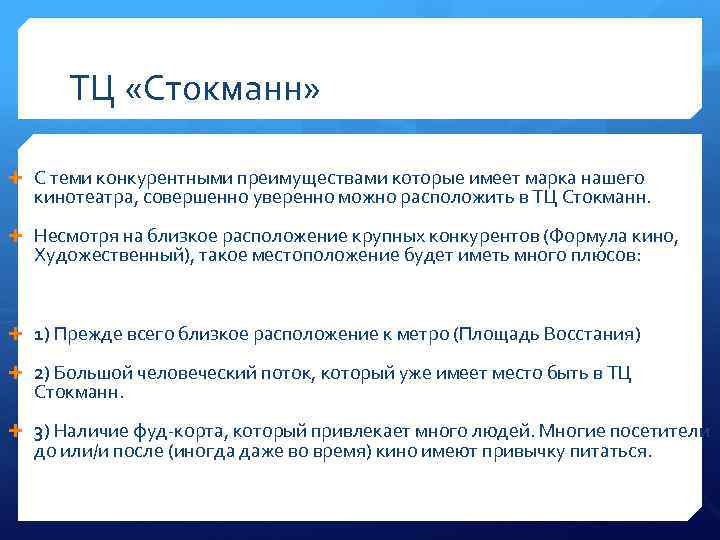 ТЦ «Стокманн»

С теми конкурентными преимуществами которые имеет марка нашего кинотеатра, совершенно уверенно можно расположить в ТЦ Стокманн.

Несмотря на близкое расположение крупных конкурентов (Формула кино, Художественный), такое местоположение будет иметь много плюсов:

1) Прежде всего близкое расположение к метро (Площадь Восстания)

2) Большой человеческий поток, который уже имеет место быть в ТЦ Стокманн.

3) Наличие фуд-корта, который привлекает много людей. Многие посетители до или/и после (иногда даже во время) кино имеют привычку питаться.